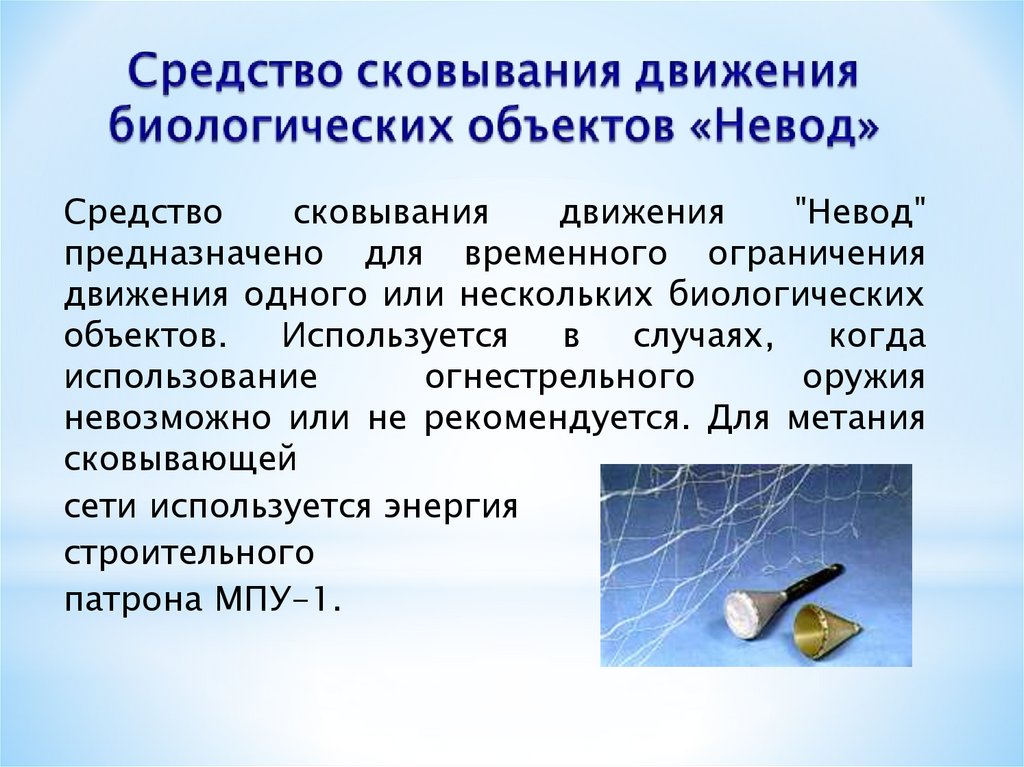 Средство сковывания движения биологических объектов «Невод»

Средство сковывания движения "Невод" предназначено для временного ограничения движения одного или нескольких биологических объектов. Используется в случаях, когда использование огнестрельного оружия невозможно или не рекомендуется. Для метания сковывающей

сети используется энергия

строительного

патрона МПУ-1.